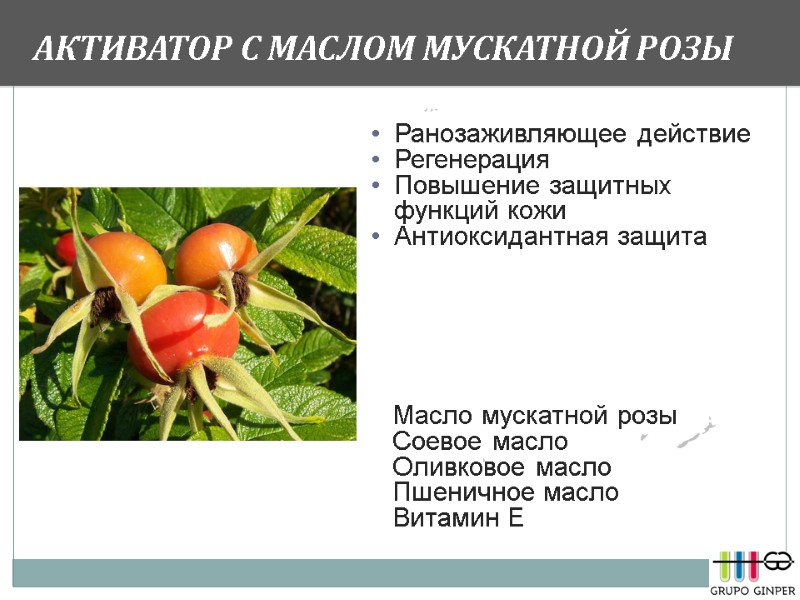 АКТИВАТОР С МАСЛОМ МУСКАТНОЙ РОЗЫ

• Ранозаживляющее действие
• Регенерация
• Повышение защитных функций кожи
• Антиоксидантная защита

Масло мускатной розы
Соевое масло
Оливковое масло
Пшеничное масло
Витамин Е

GRUPO GINPER